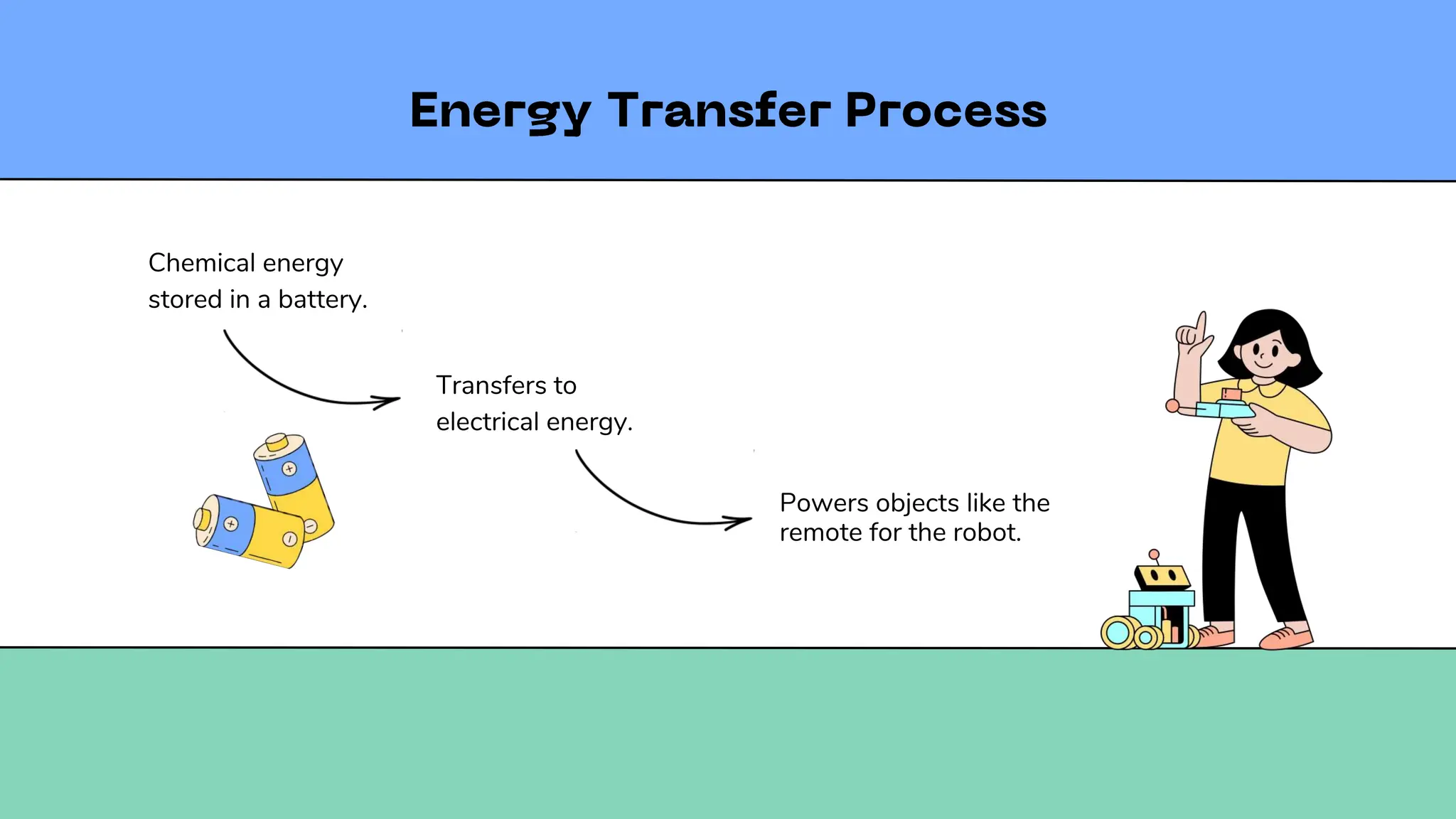 Energy Transfer Process

Chemical energy stored in a battery.

Transfers to electrical energy.

Powers objects like the remote for the robot.